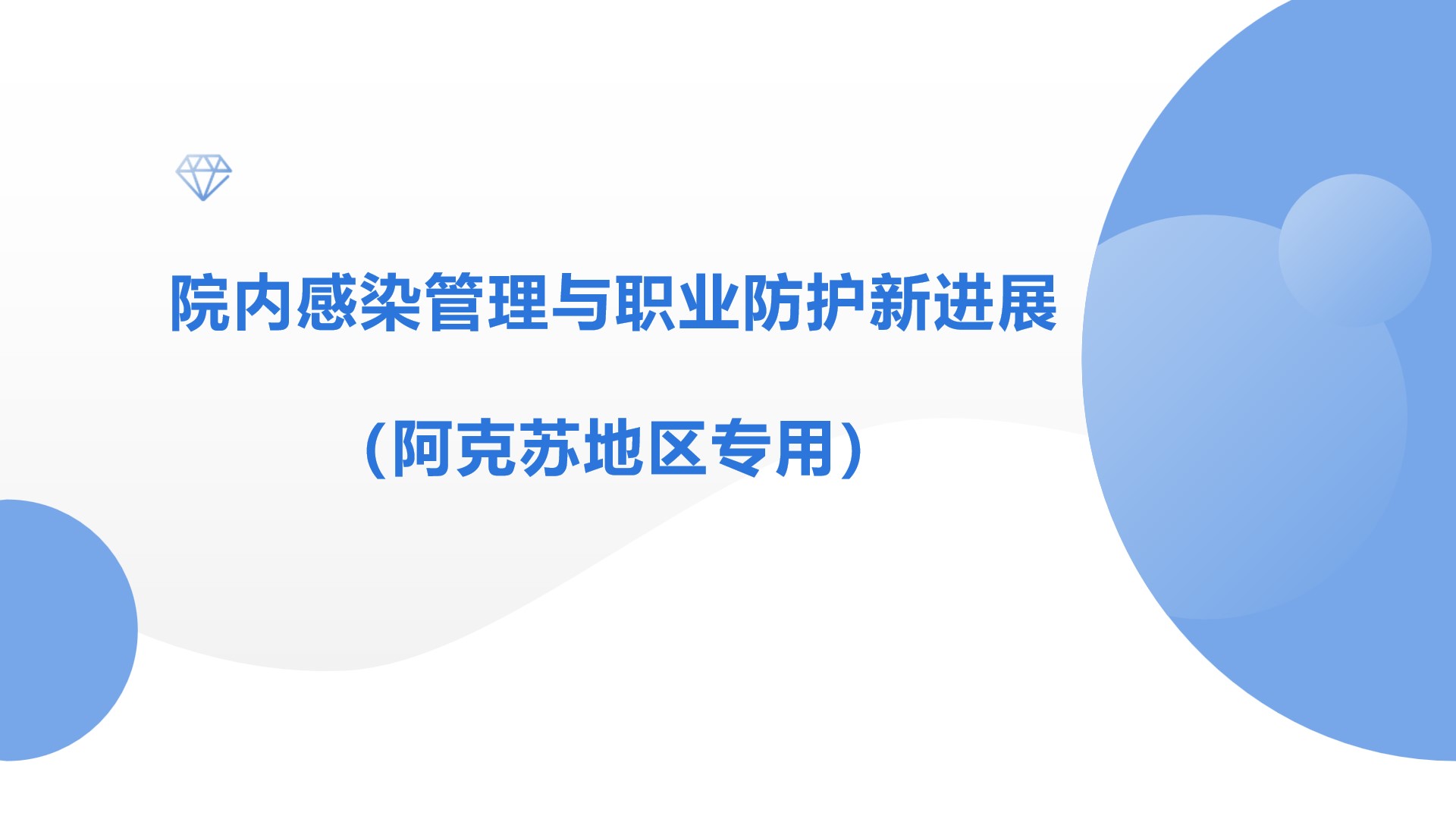 院内感染管理与职业防护新进展

（阿克苏地区专用）